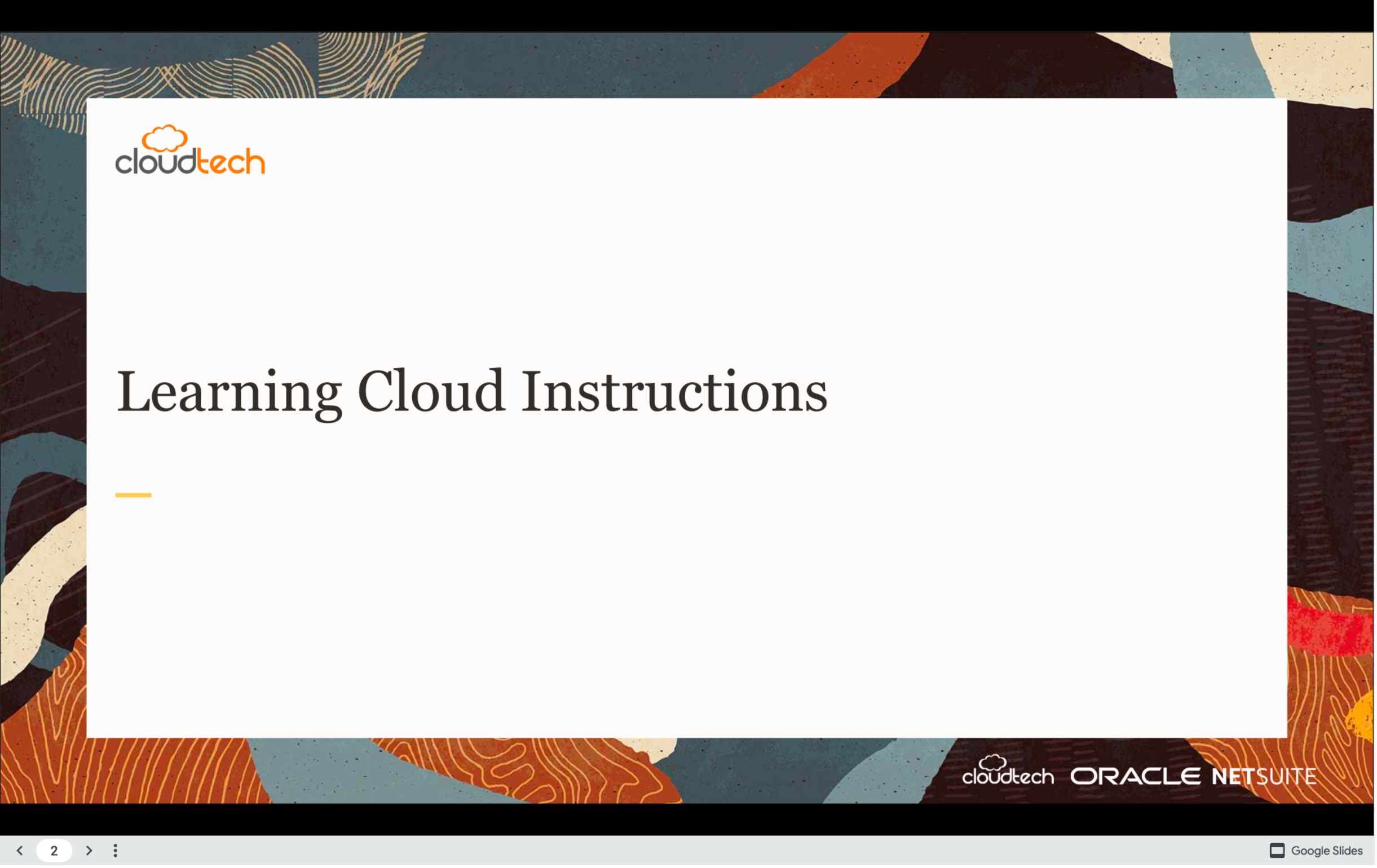 cloudtech

Learning Cloud Instructions

cloudtech ORACLE NETSUITE

2

Google Slides